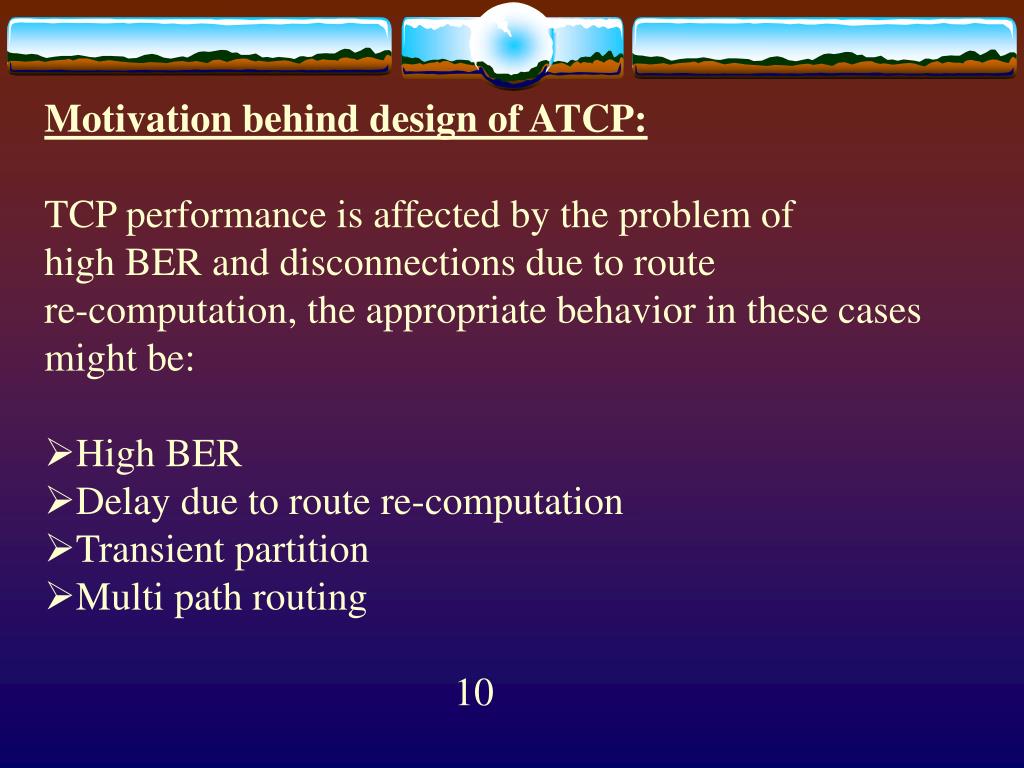 Motivation behind design of ATCP:

TCP performance is affected by the problem of high BER and disconnections due to route re-computation, the appropriate behavior in these cases might be:

➢High BER
➢Delay due to route re-computation
➢Transient partition
➢Multi path routing

10